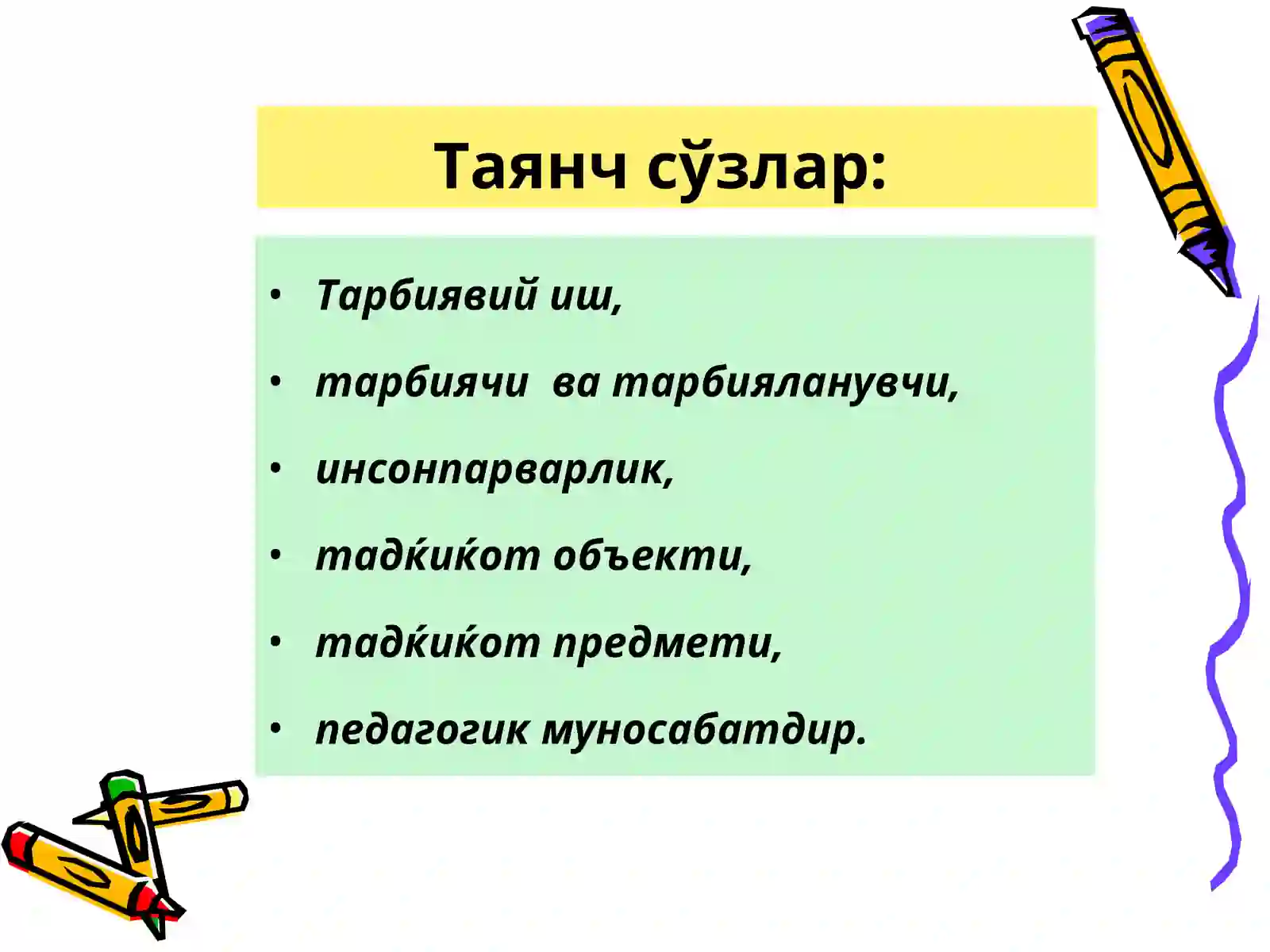 Таянч сўзлар:

• Тарбиявий иш,
• тарбиячи ва тарбияланувчи,
• инсонпарварлик,
• тадќиќот объекти,
• тадќиќот предмети,
• педагогик муносабатдир.